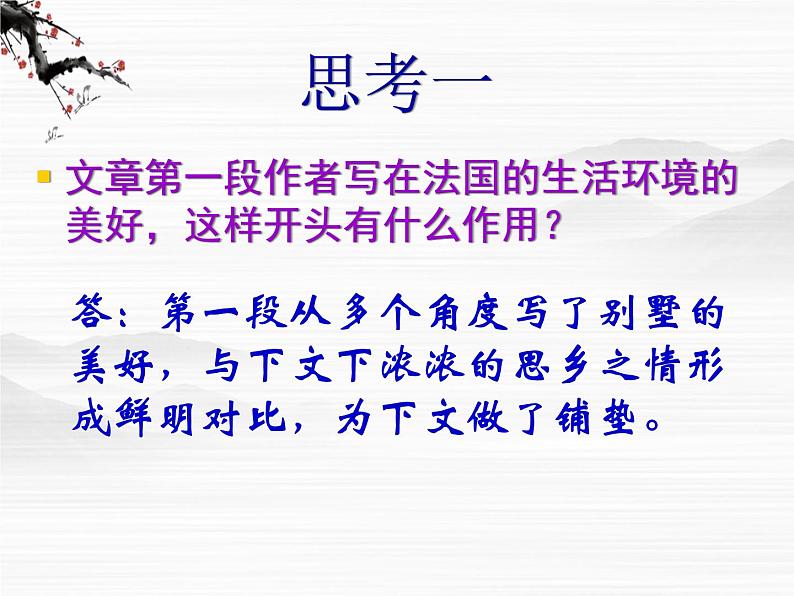 思考一

文章第一段作者写在法国的生活环境的美好，这样开头有什么作用？

答：第一段从多个角度写了别墅的美好，与下文下浓浓的思乡之情形成鲜明对比，为下文做了铺垫。